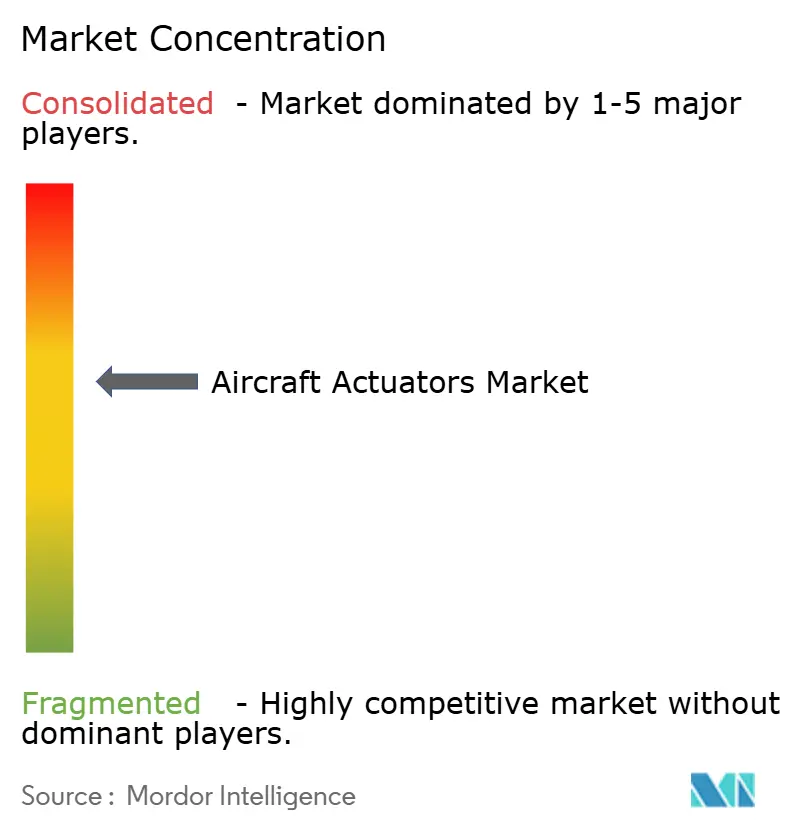 Market Concentration

Consolidated - Market dominated by 1-5 major players.

Aircraft Actuators Market

Fragmented - Highly competitive market without dominant players.

Source : Mordor Intelligence